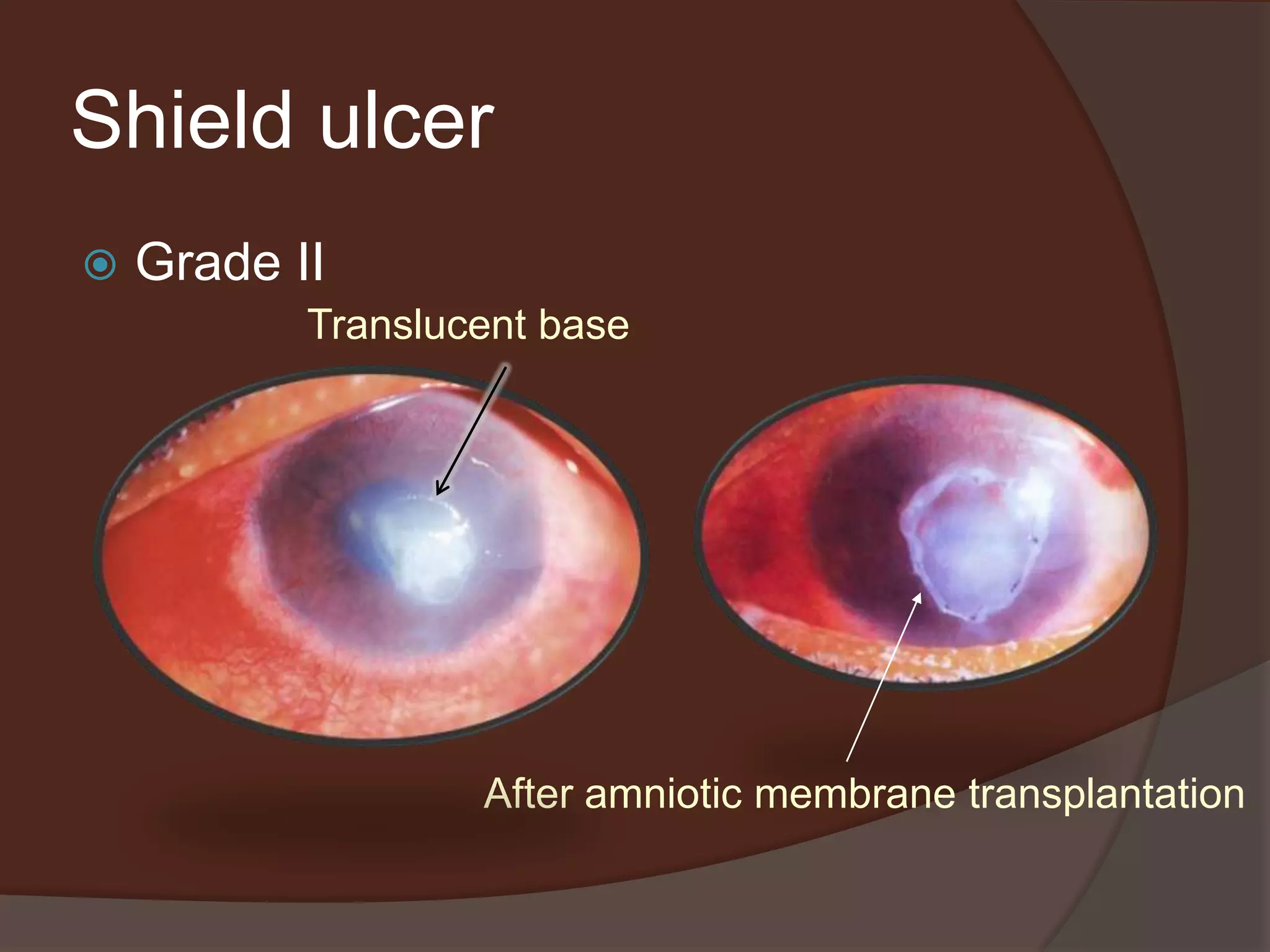 Shield ulcer

Grade II

Translucent base

After amniotic membrane transplantation